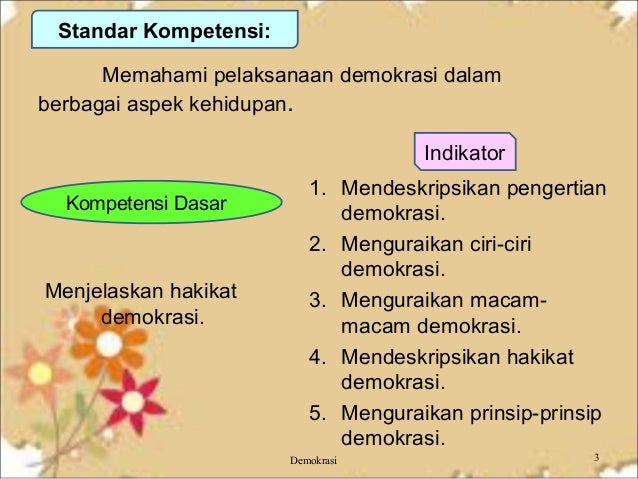 Standar Kompetensi:

Memahami pelaksanaan demokrasi dalam berbagai aspek kehidupan.

Kompetensi Dasar

Menjelaskan hakikat demokrasi.

Indikator

1. Mendeskripsikan pengertian demokrasi.
2. Menguraikan ciri-ciri demokrasi.
3. Menguraikan macam-macam demokrasi.
4. Mendeskripsikan hakikat demokrasi.
5. Menguraikan prinsip-prinsip demokrasi.

Demokrasi

3